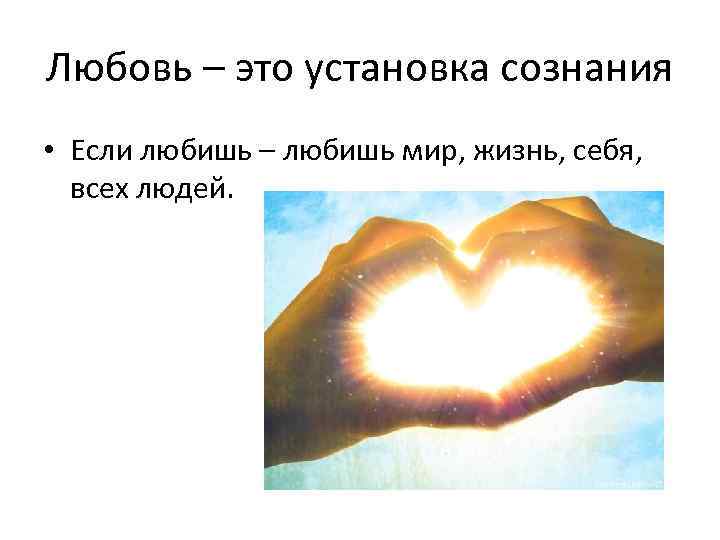 Любовь – это установка сознания

• Если любишь – любишь мир, жизнь, себя, всех людей.